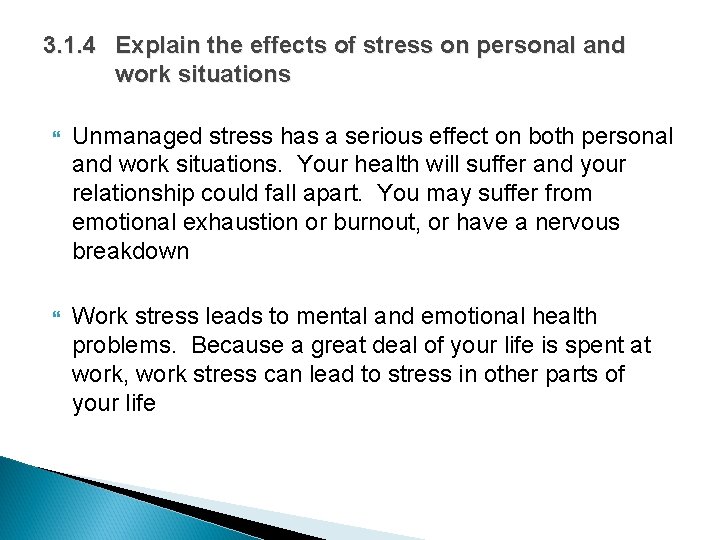 3.1.4 Explain the effects of stress on personal and work situations

Unmanaged stress has a serious effect on both personal and work situations. Your health will suffer and your relationship could fall apart. You may suffer from emotional exhaustion or burnout, or have a nervous breakdown

Work stress leads to mental and emotional health problems. Because a great deal of your life is spent at work, work stress can lead to stress in other parts of your life